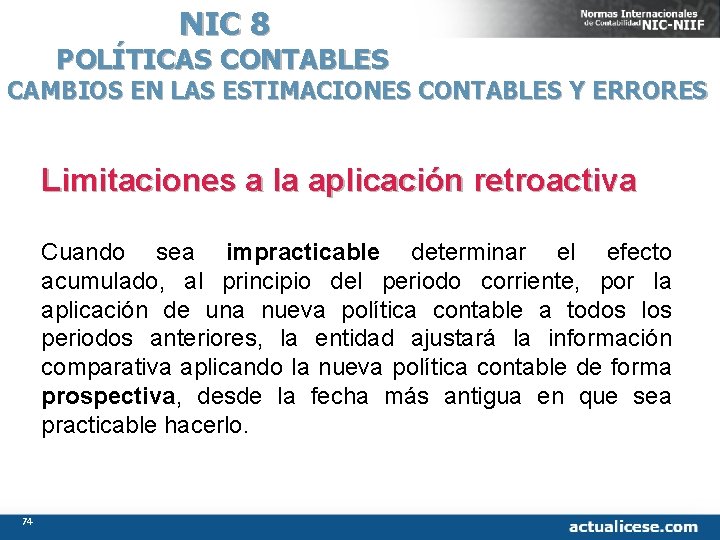 NIC 8
POLÍTICAS CONTABLES
CAMBIOS EN LAS ESTIMACIONES CONTABLES Y ERRORES

Normas Internacionales de Contabilidad NIC-NIIF

Limitaciones a la aplicación retroactiva

Cuando sea impracticable determinar el efecto acumulado, al principio del periodo corriente, por la aplicación de una nueva política contable a todos los periodos anteriores, la entidad ajustará la información comparativa aplicando la nueva política contable de forma prospectiva, desde la fecha más antigua en que sea practicable hacerlo.

74

actualicese.com